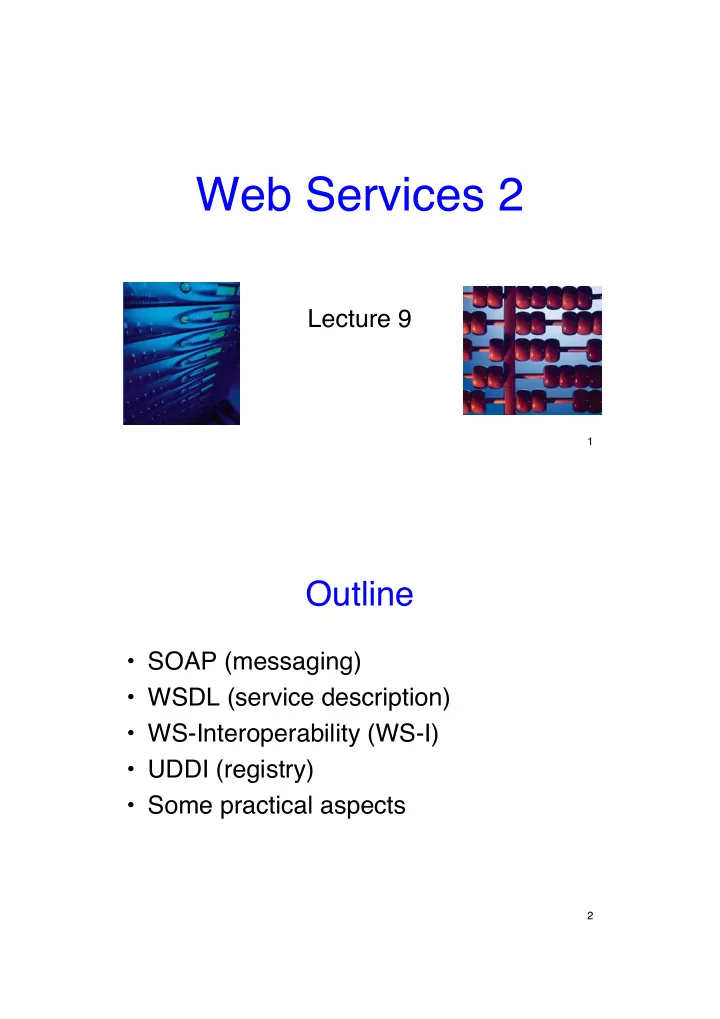 Web Services 2

Lecture 9

1

Outline

• SOAP (messaging)
• WSDL (service description)
• WS-Interoperability (WS-I)
• UDDI (registry)
• Some practical aspects

2